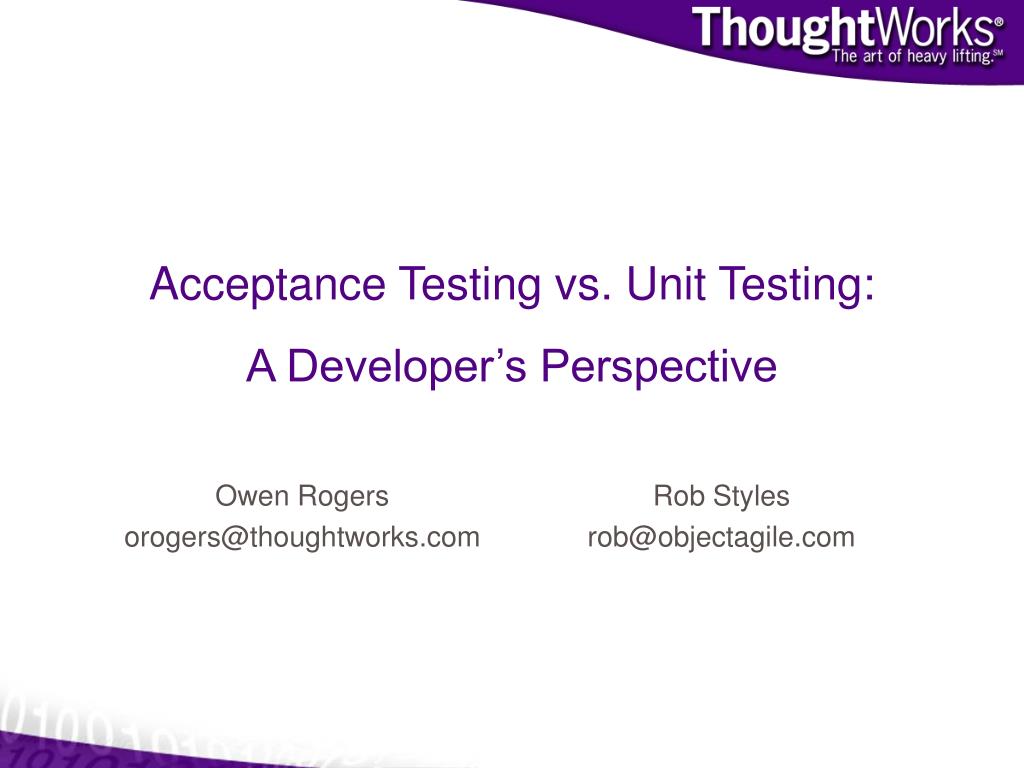 ThoughtWorks®
The art of heavy lifting.℠

Acceptance Testing vs. Unit Testing:

A Developer’s Perspective

Owen Rogers
orogers@thoughtworks.com

Rob Styles
rob@objectagile.com